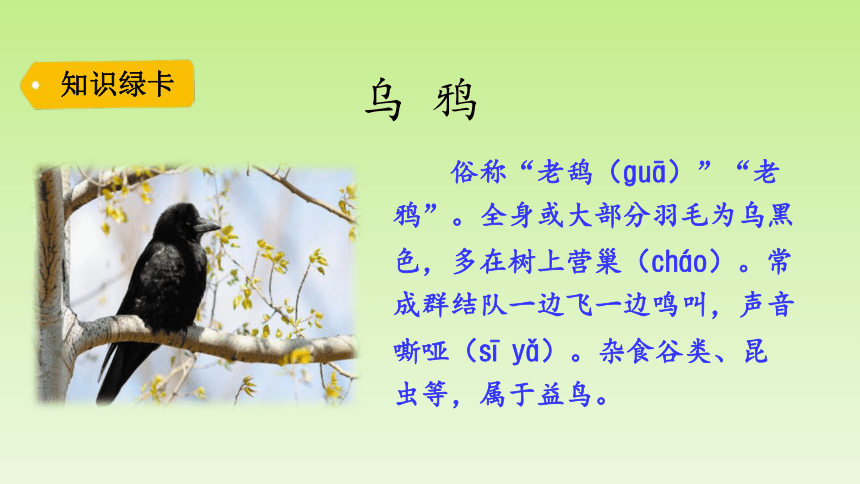 知识绿卡

乌 鸦

俗称“老鸹（guā）”“老鸦”。全身或大部分羽毛为乌黑色，多在树上营巢（cháo）。常成群结队一边飞一边鸣叫，声音嘶哑（sī yǎ）。杂食谷类、昆虫等，属于益鸟。